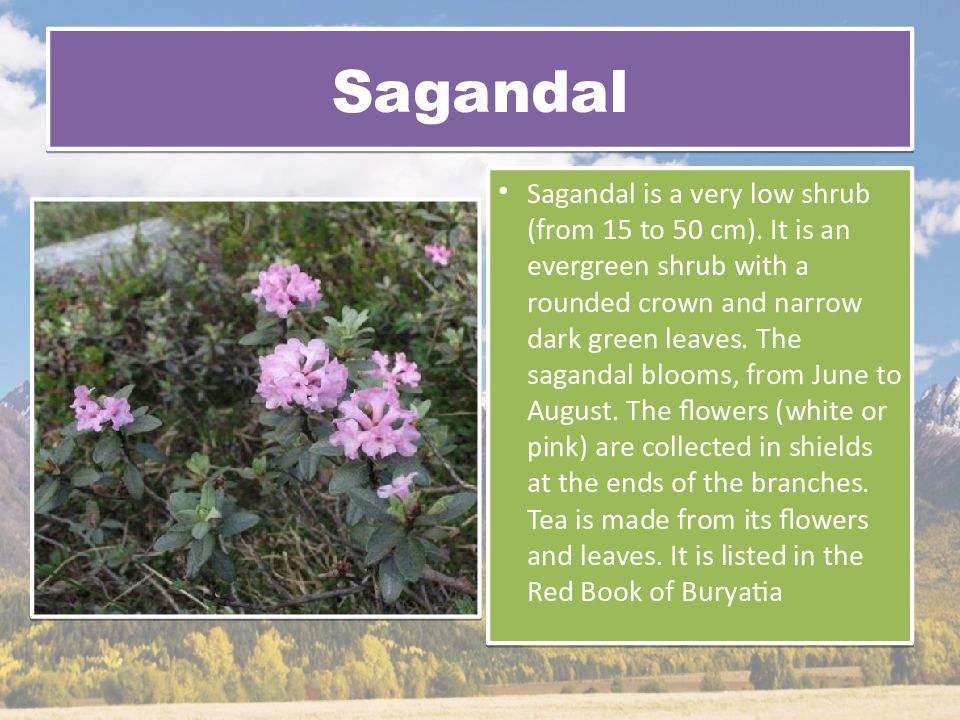 Sagandal

• Sagandal is a very low shrub (from 15 to 50 cm). It is an evergreen shrub with a rounded crown and narrow dark green leaves. The sagandal blooms, from June to August. The flowers (white or pink) are collected in shields at the ends of the branches. Tea is made from its flowers and leaves. It is listed in the Red Book of Buryatia